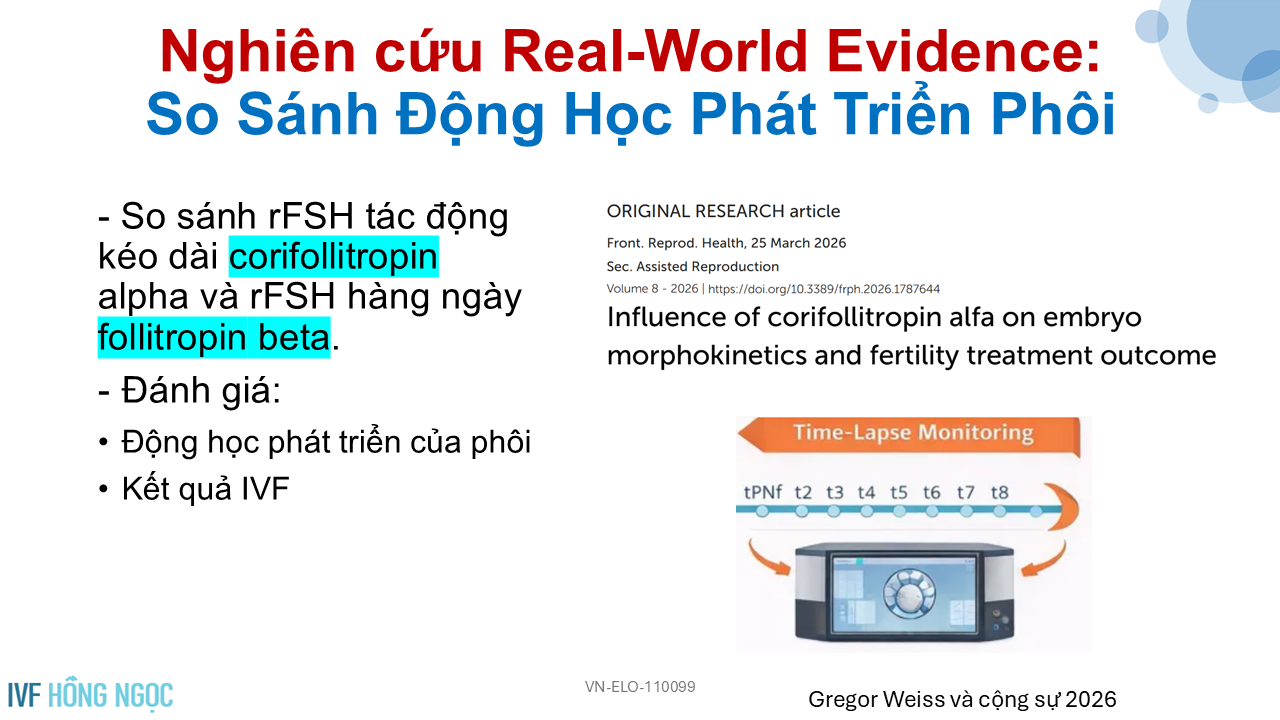 Nghiên cứu Real-World Evidence:
So Sánh Động Học Phát Triển Phôi

- So sánh rFSH tác động kéo dài corifollitropin alpha và rFSH hàng ngày follitropin beta.

- Đánh giá:

• Động học phát triển của phôi
• Kết quả IVF

ORIGINAL RESEARCH article

Front. Reprod. Health, 25 March 2026

Sec. Assisted Reproduction

Volume 8 - 2026 | https://doi.org/10.3389/frph.2026.1787644

Influence of corifollitropin alfa on embryo morphokinetics and fertility treatment outcome

Time-Lapse Monitoring

tPNf t2 t3 t4 t5 t6 t7 t8

IVF HỒNG NGỌC

VN-ELO-110099

Gregor Weiss và cộng sự 2026